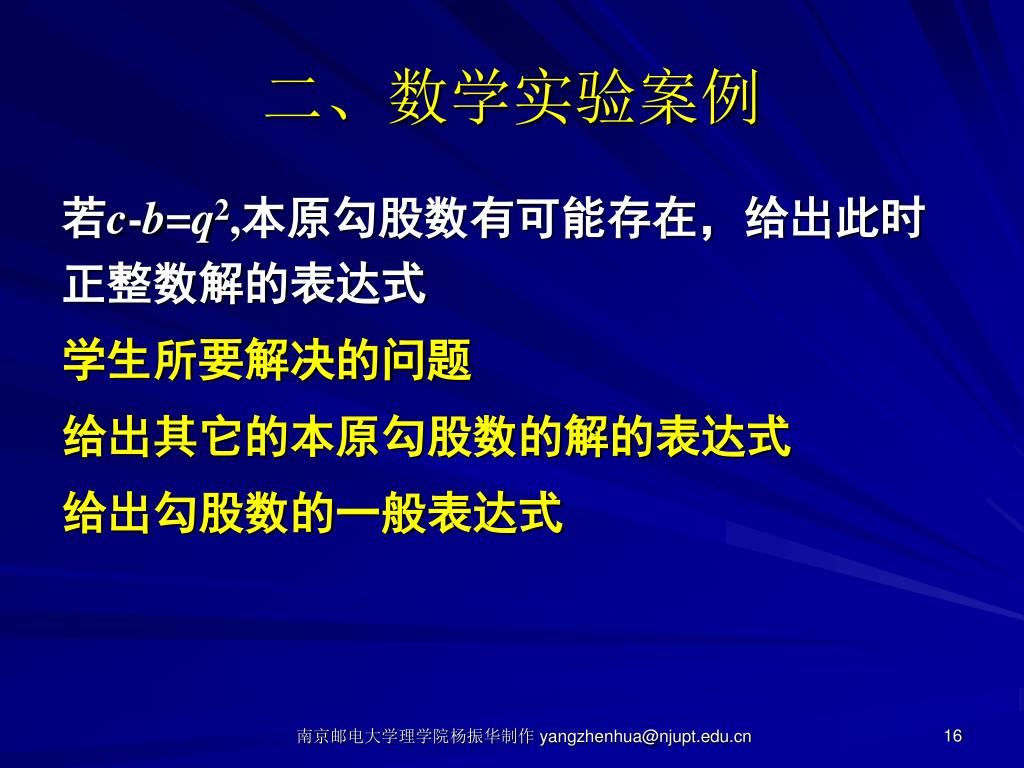 二、数学实验案例

若$c-b=q^2$,本原勾股数有可能存在，给出此时正整数解的表达式

学生所要解决的问题

给出其它的本原勾股数的解的表达式

给出勾股数的一般表达式

南京邮电大学理学院杨振华制作 yangzhenhua@njupt.edu.cn

16